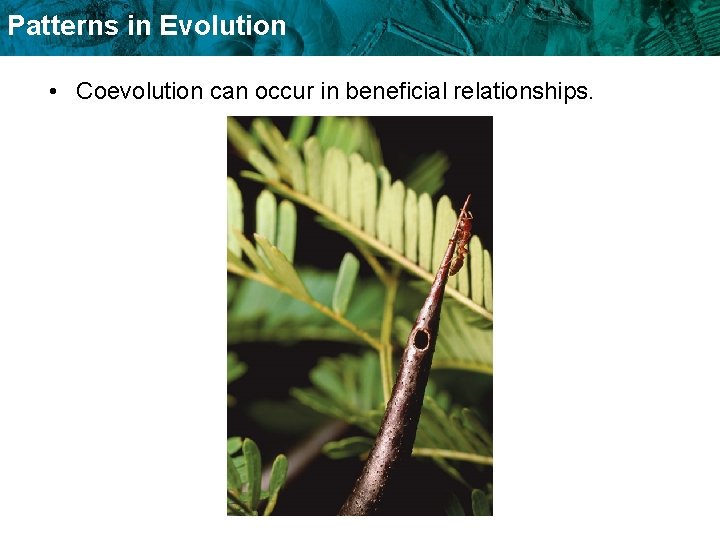 Patterns in Evolution

• Coevolution can occur in beneficial relationships.